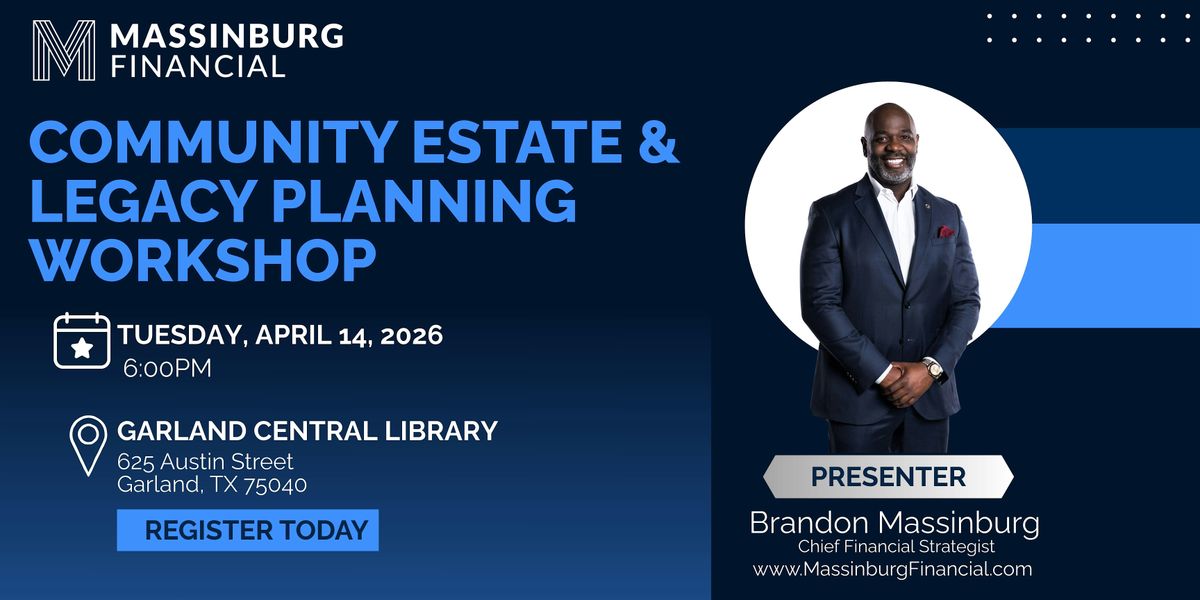 MASSINBURG FINANCIAL

COMMUNITY ESTATE & LEGACY PLANNING WORKSHOP

TUESDAY, APRIL 14, 2026
6:00PM

GARLAND CENTRAL LIBRARY
625 Austin Street
Garland, TX 75040

REGISTER TODAY

PRESENTER
Brandon Massinburg
Chief Financial Strategist
www.MassinburgFinancial.com